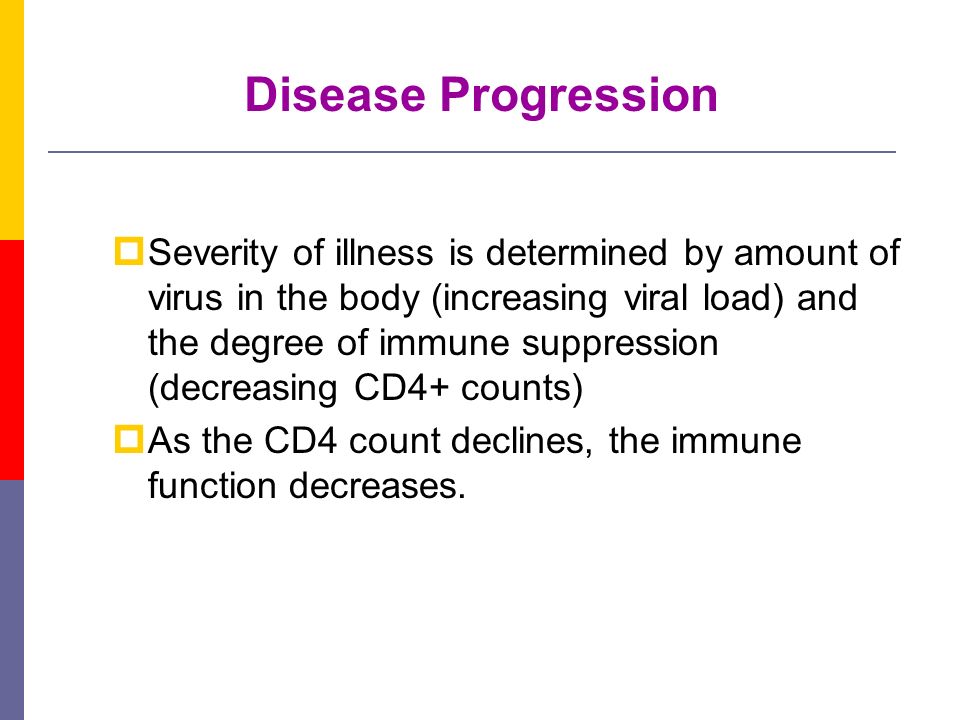 Disease Progression

Severity of illness is determined by amount of virus in the body (increasing viral load) and the degree of immune suppression (decreasing CD4+ counts)

As the CD4 count declines, the immune function decreases.